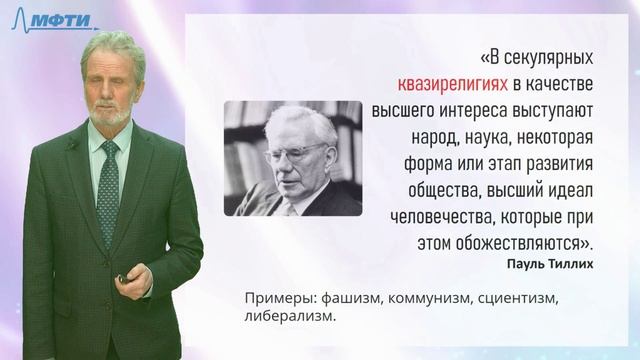 МФТИ

«В секулярных квазирелигиях в качестве высшего интереса выступают народ, наука, некоторая форма или этап развития общества, высший идеал человечества, которые при этом обожествляются».
Пауль Тиллих

Примеры: фашизм, коммунизм, сциентизм, либерализм.